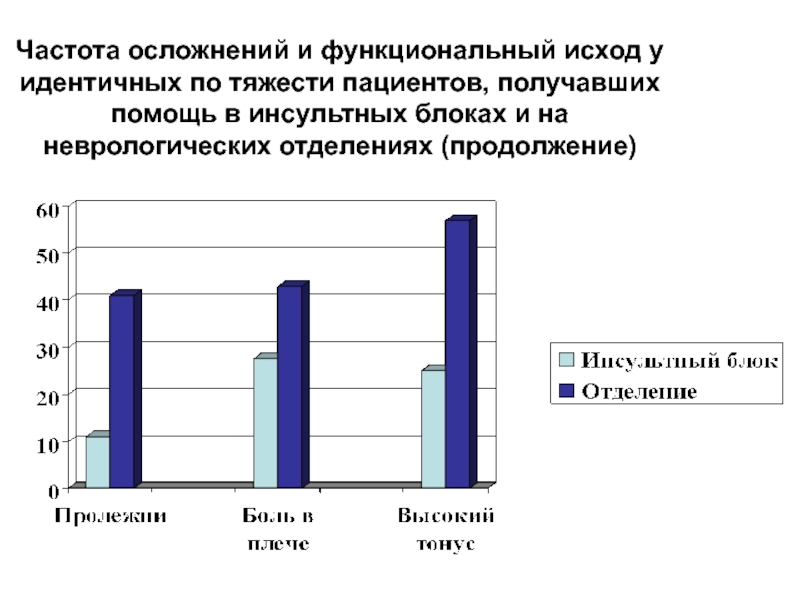 Частота осложнений и функциональный исход у идентичных по тяжести пациентов, получавших помощь в инсультных блоках и на неврологических отделениях (продолжение)

60
50
40
30
20
10
0

Пролежни
Боль в плече
Высокий тонус

Инсультный блок
Отделение